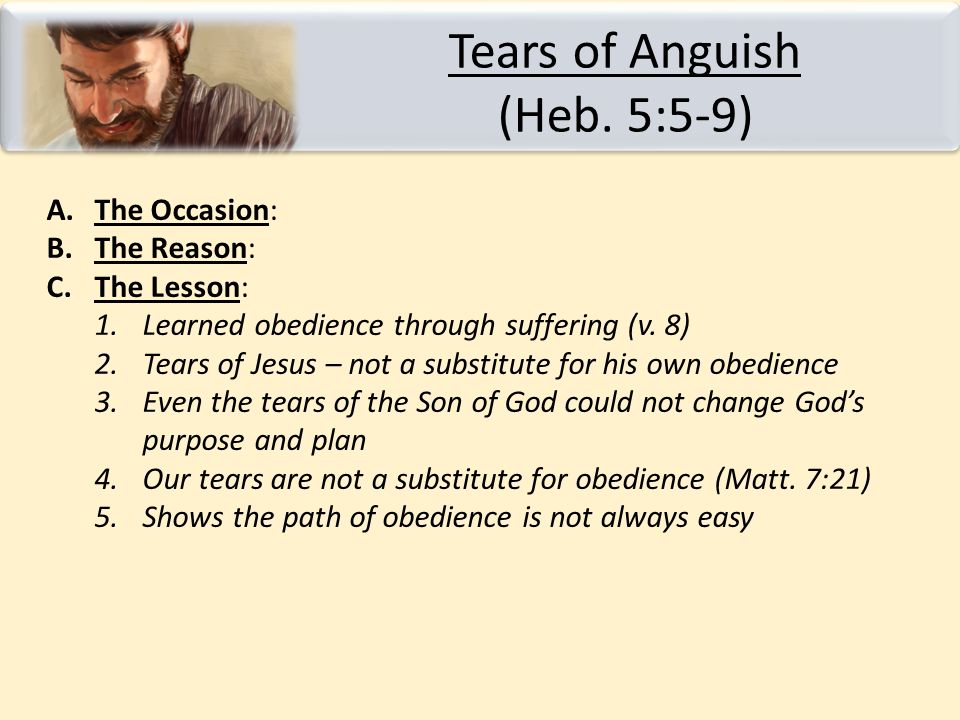 Tears of Anguish
(Heb. 5:5-9)

A. The Occasion:
B. The Reason:
C. The Lesson:
1. Learned obedience through suffering (v. 8)
2. Tears of Jesus – not a substitute for his own obedience
3. Even the tears of the Son of God could not change God's purpose and plan
4. Our tears are not a substitute for obedience (Matt. 7:21)
5. Shows the path of obedience is not always easy